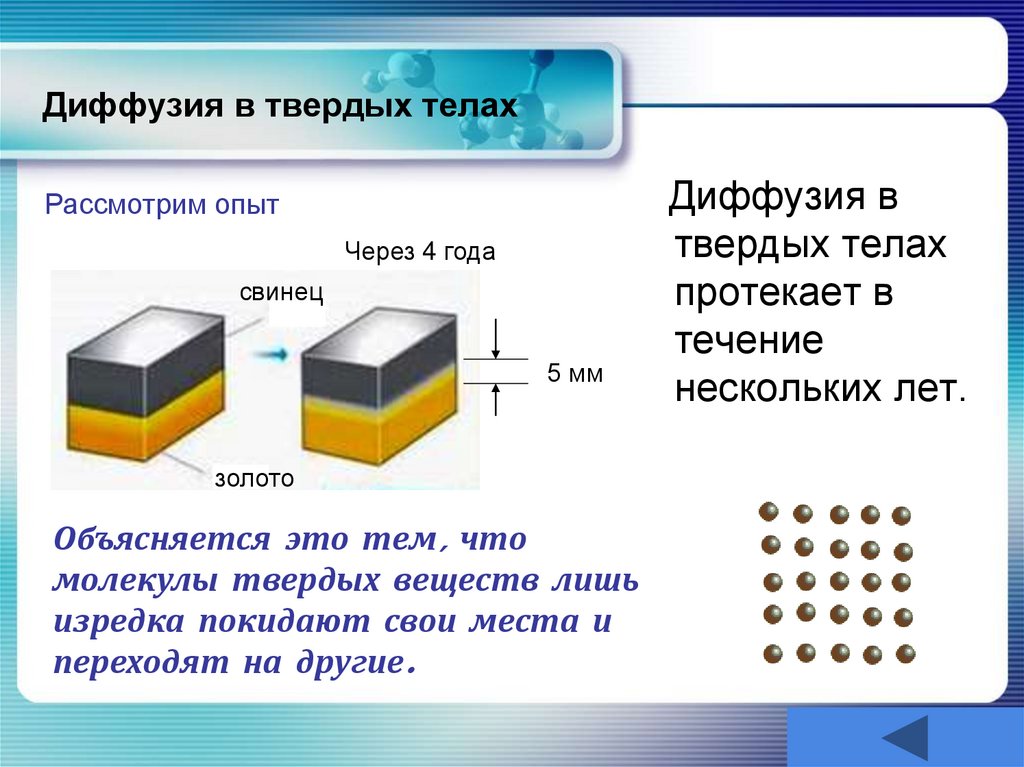 Диффузия в твердых телах

Рассмотрим опыт

Через 4 года

свинец

5 мм

золото

Диффузия в твердых телах протекает в течение нескольких лет.

Объясняется это тем, что молекулы твердых веществ лишь изредка покидают свои места и переходят на другие.